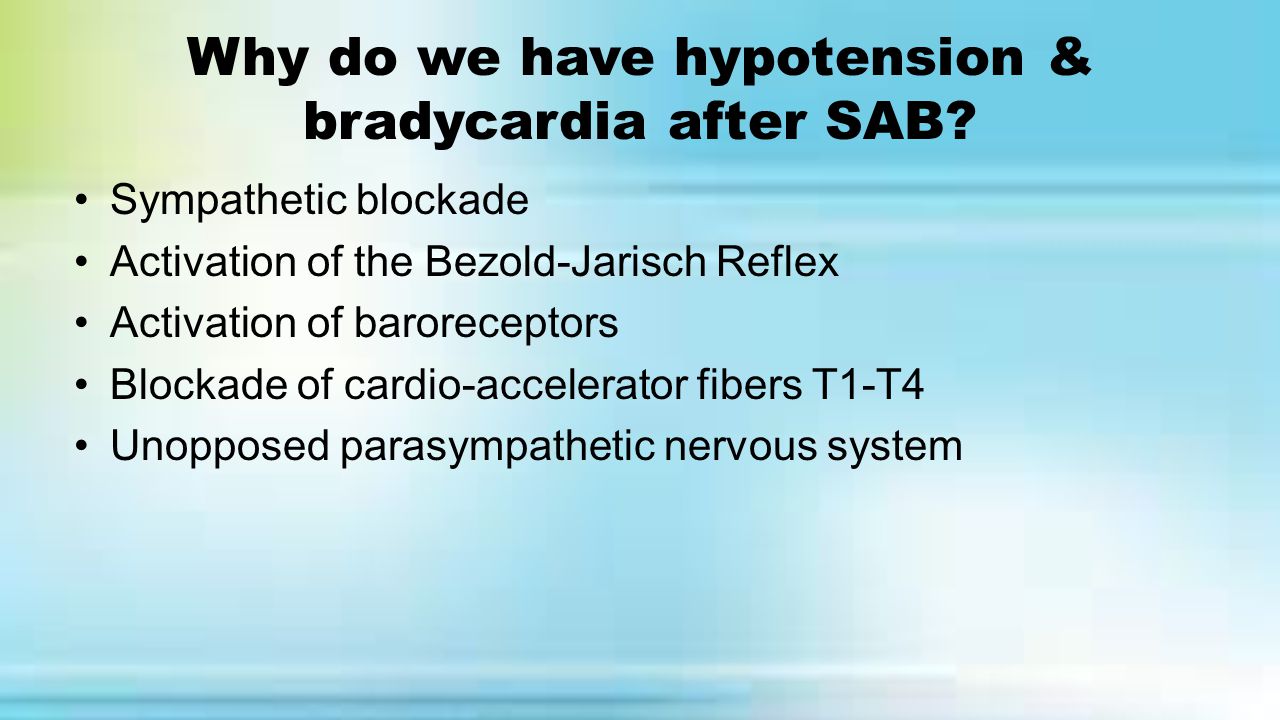 Why do we have hypotension & bradycardia after SAB?

• Sympathetic blockade
• Activation of the Bezold-Jarisch Reflex
• Activation of baroreceptors
• Blockade of cardio-accelerator fibers T1-T4
• Unopposed parasympathetic nervous system